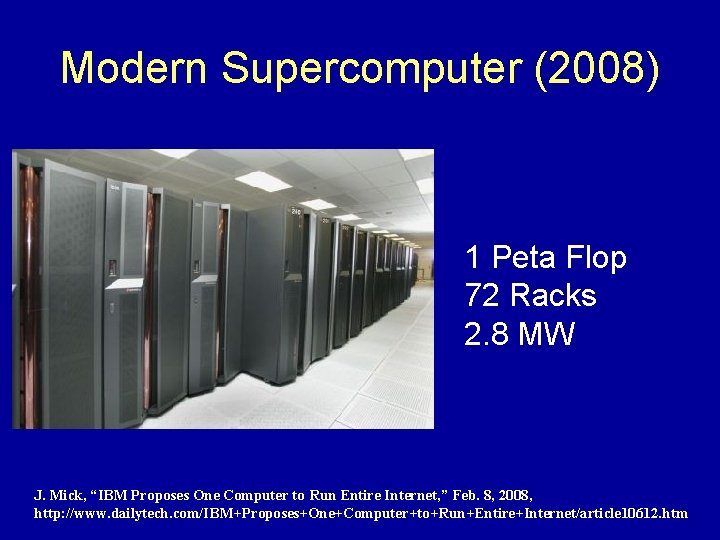 Modern Supercomputer (2008)

1 Peta Flop
72 Racks
2.8 MW

J. Mick, "IBM Proposes One Computer to Run Entire Internet," Feb. 8, 2008, http://www.dailytech.com/IBM+Proposes+One+Computer+to+Run+Entire+Internet/article10612.htm